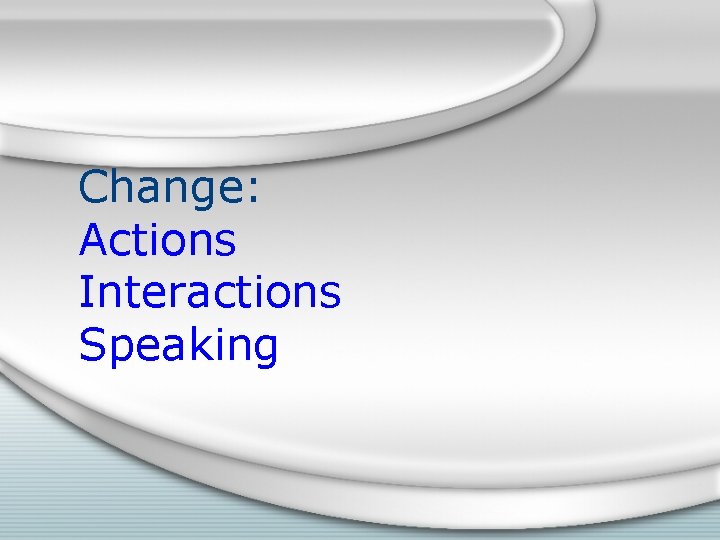 Change:
Actions
Interactions
Speaking